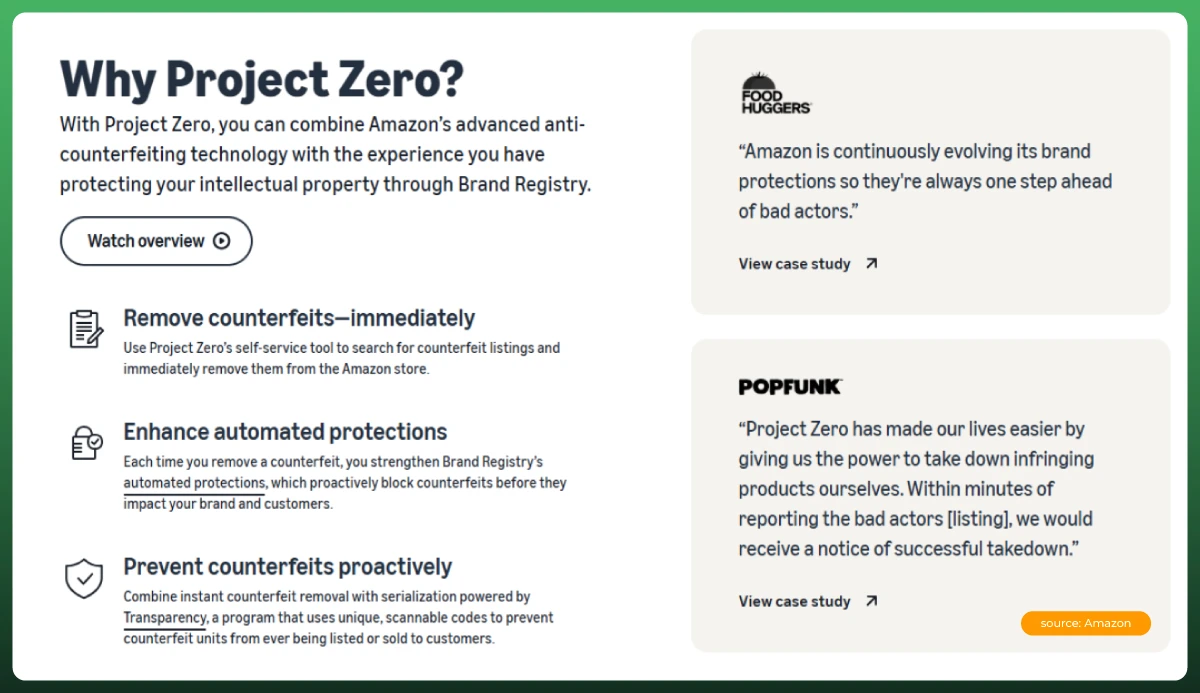 Why Project Zero?

With Project Zero, you can combine Amazon's advanced anti-counterfeiting technology with the experience you have protecting your intellectual property through Brand Registry.

Watch overview

Remove counterfeits—immediately

Use Project Zero's self-service tool to search for counterfeit listings and immediately remove them from the Amazon store.

Enhance automated protections

Each time you remove a counterfeit, you strengthen Brand Registry's automated protections, which proactively block counterfeits before they impact your brand and customers.

Prevent counterfeits proactively

Combine instant counterfeit removal with serialization powered by Transparency, a program that uses unique, scannable codes to prevent counterfeit units from ever being listed or sold to customers.

FOOD HUGGERS

"Amazon is continuously evolving its brand protections so they're always one step ahead of bad actors."

View case study

POPFUNK

"Project Zero has made our lives easier by giving us the power to take down infringing products ourselves. Within minutes of reporting the bad actors [listing], we would receive a notice of successful takedown."

View case study

source: Amazon